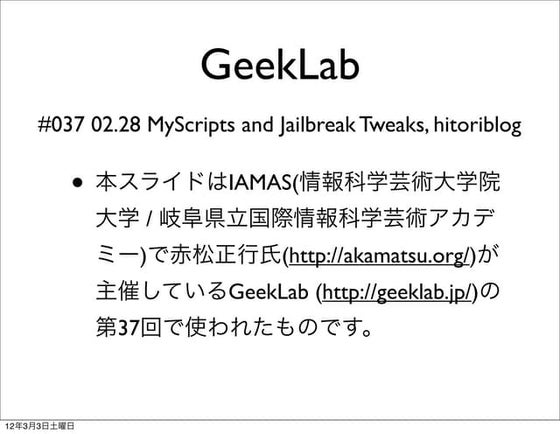 GeekLab

#037 02.28 MyScripts and Jailbreak Tweaks, hitoriblog

• 本スライドはIAMAS(情報科学芸術大学院大学 / 岐阜県立国際情報科学芸術アカデミー)で赤松正行氏(http://akamatsu.org/)が主催しているGeekLab (http://geeklab.jp/)の第37回で使われたものです。

12年3月3日土曜日